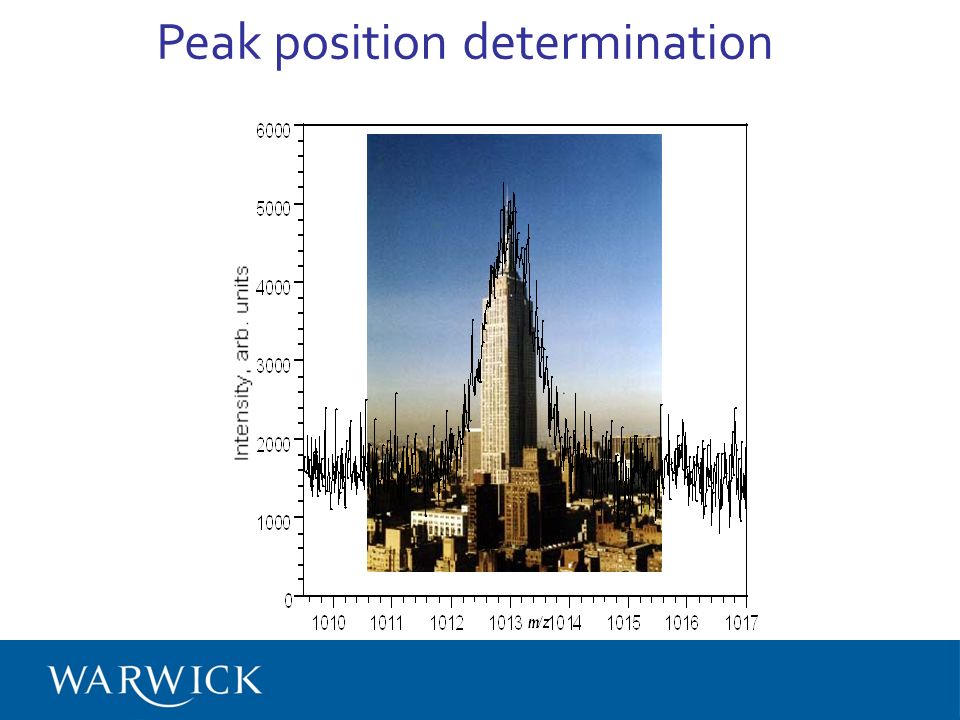 Peak position determination

6000
5000
4000
3000
2000
1000
0

Intensity, arb. units

1010 1011 1012 1013 m/z 1014 1015 1016 1017

WARWICK